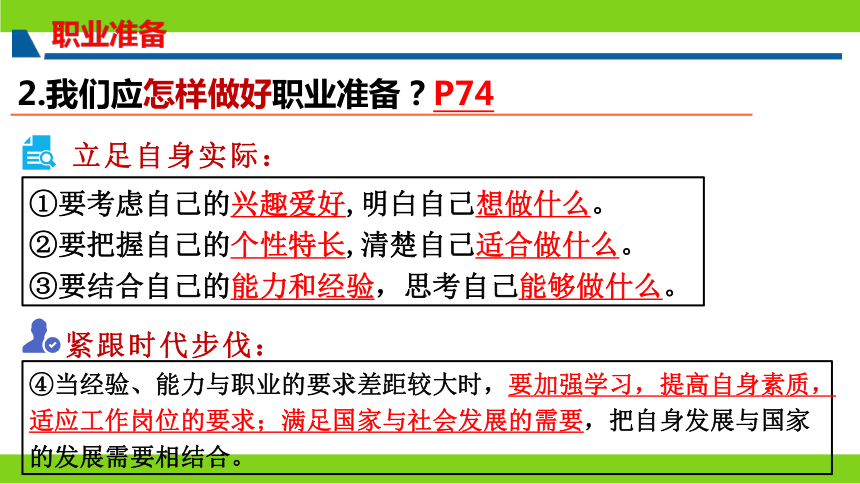 职业准备

2.我们应怎样做好职业准备？P74

立足自身实际：

①要考虑自己的兴趣爱好，明白自己想做什么。
②要把握自己的个性特长，清楚自己适合做什么。
③要结合自己的能力和经验，思考自己能够做什么。

紧跟时代步伐：

④当经验、能力与职业的要求差距较大时，要加强学习，提高自身素质，适应工作岗位的要求；满足国家与社会发展的需要，把自身发展与国家的发展需要相结合。